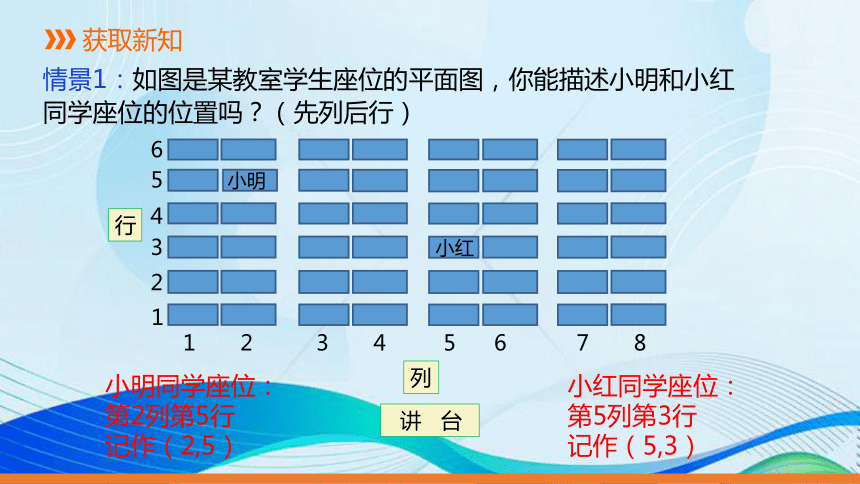 获取新知

情景1：如图是某教室学生座位的平面图，你能描述小明和小红同学座位的位置吗？（先列后行）

6
5 小明
4
行
3 小红
2
1
1 2 3 4 5 6 7 8

列

讲 台

小明同学座位：
第2列第5行
记作（2,5）

小红同学座位：
第5列第3行
记作（5,3）